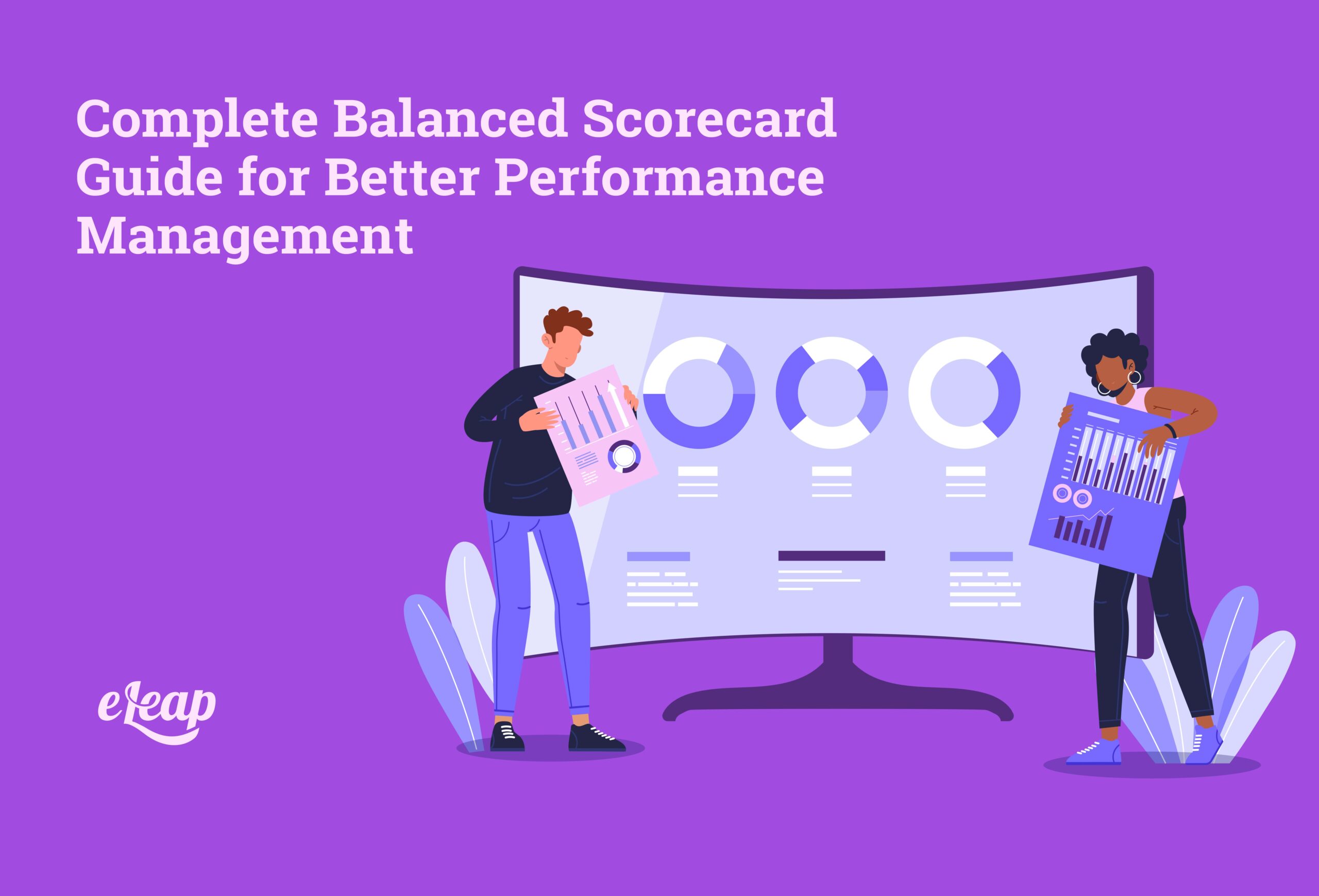 Complete Balanced Scorecard Guide for Better Performance Management

eLeap